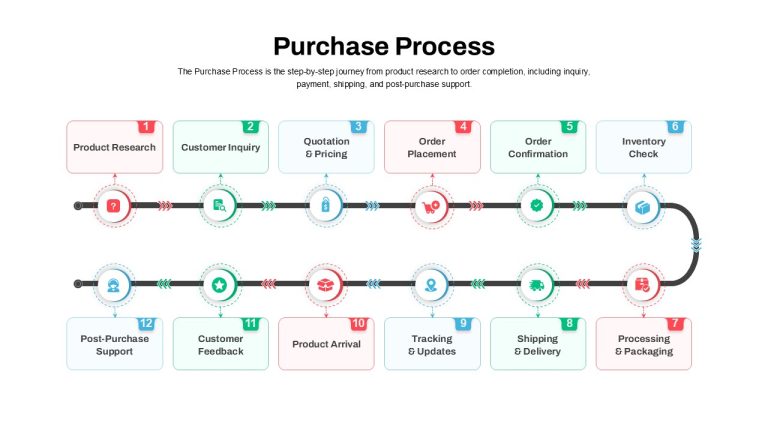 Purchase Process

The Purchase Process is the step-by-step journey from product research to order completion, including inquiry, payment, shipping, and post-purchase support.

1
Product Research

2
Customer Inquiry

3
Quotation & Pricing

4
Order Placement

5
Order Confirmation

6
Inventory Check

7
Processing & Packaging

8
Shipping & Delivery

9
Tracking & Updates

10
Product Arrival

11
Customer Feedback

12
Post-Purchase Support